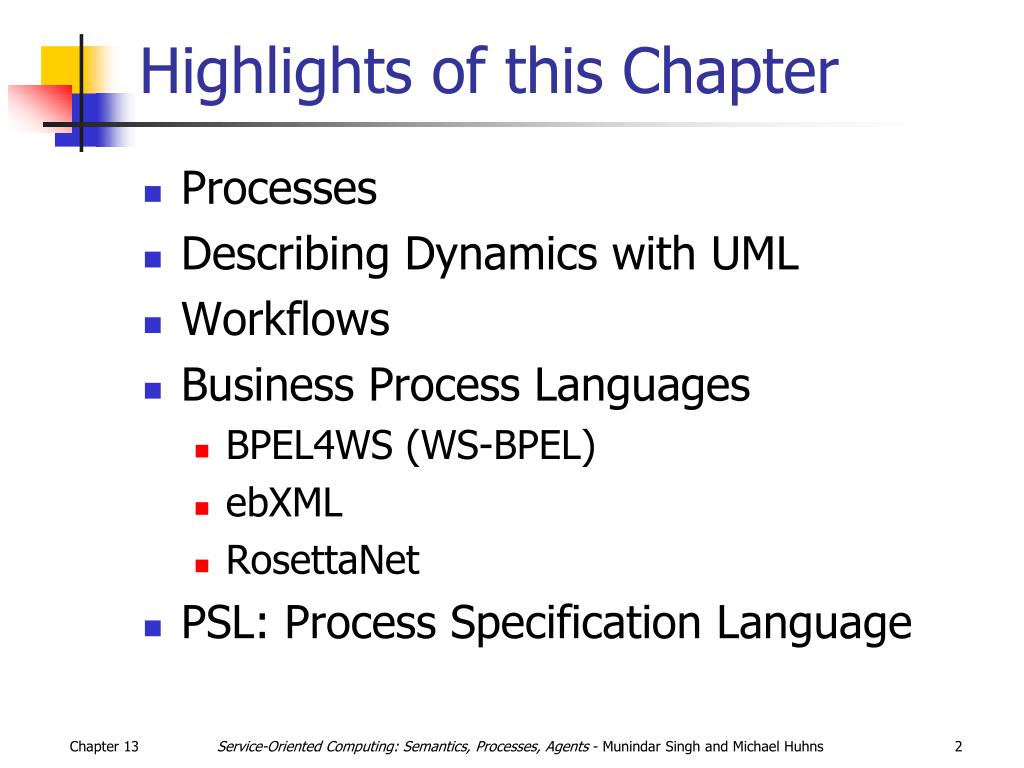 Highlights of this Chapter

- Processes
- Describing Dynamics with UML
- Workflows
- Business Process Languages
  - BPEL4WS (WS-BPEL)
  - ebXML
  - RosettaNet
- PSL: Process Specification Language

Chapter 13

Service-Oriented Computing: Semantics, Processes, Agents - Munindar Singh and Michael Huhns

2